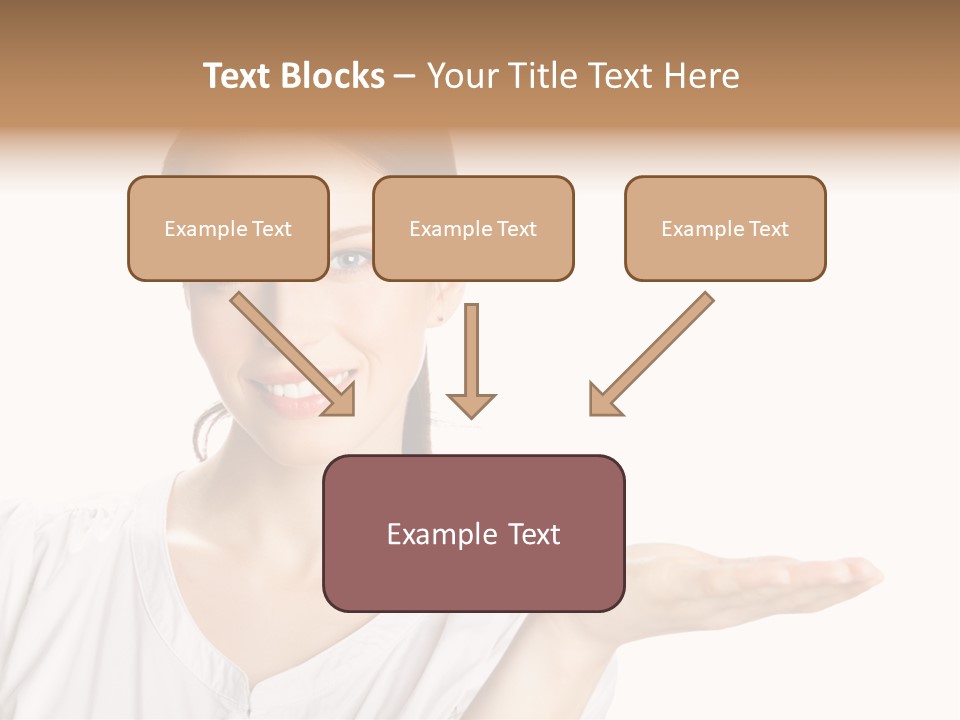 Text Blocks – Your Title Text Here

Example Text

Example Text

Example Text

Example Text